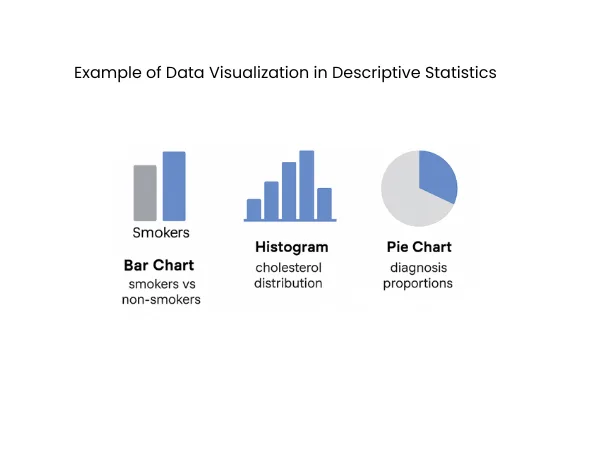 Example of Data Visualization in Descriptive Statistics

Smokers

Bar Chart
smokers vs non-smokers

Histogram
cholesterol distribution

Pie Chart
diagnosis proportions